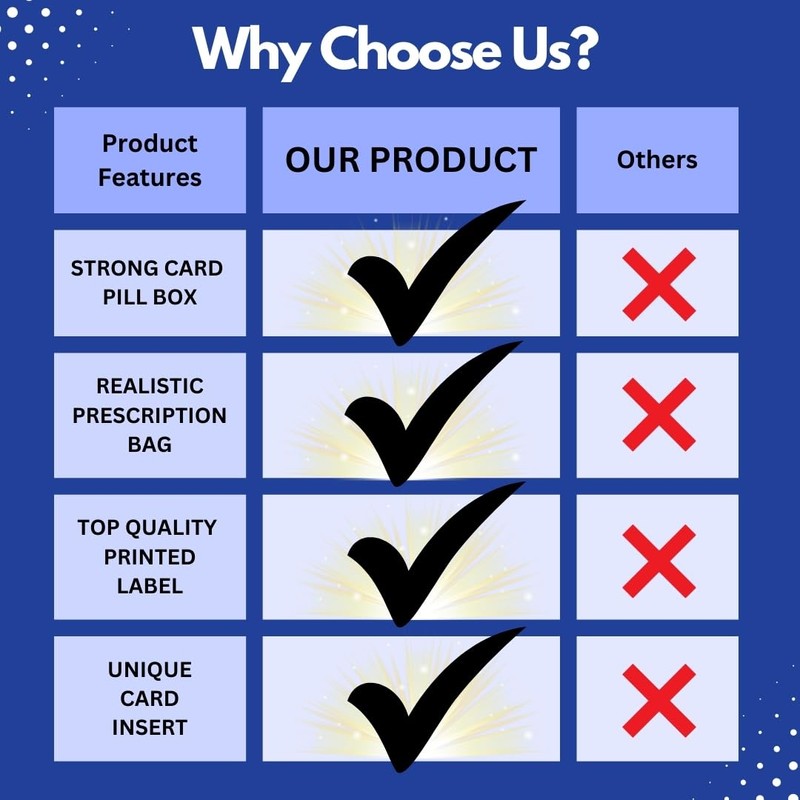 Why Choose Us?

| Product Features | OUR PRODUCT | Others |
|---|---|---|
| STRONG CARD PILL BOX | ✓ | ✗ |
| REALISTIC PRESCRIPTION BAG | ✓ | ✗ |
| TOP QUALITY PRINTED LABEL | ✓ | ✗ |
| UNIQUE CARD INSERT | ✓ | ✗ |